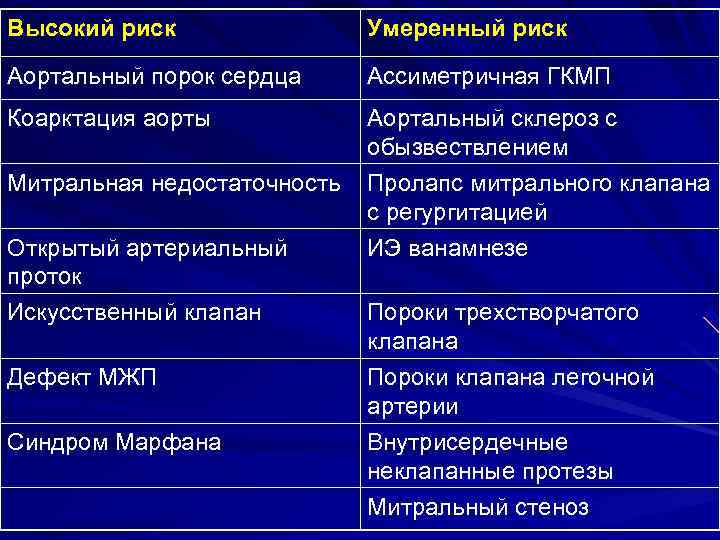 | Высокий риск | Умеренный риск |
|---|---|
| Аортальный порок сердца | Ассиметричная ГКМП |
| Коарктация аорты | Аортальный склероз с обызвествлением |
| Митральная недостаточность | Пролапс митрального клапана с регургитацией |
| Открытый артериальный проток | ИЭ ванамнезе |
| Искусственный клапан | Пороки трехстворчатого клапана |
| Дефект МЖП | Пороки клапана легочной артерии |
| Синдром Марфана | Внутрисердечные неклапанные протезы |
| | Митральный стеноз |